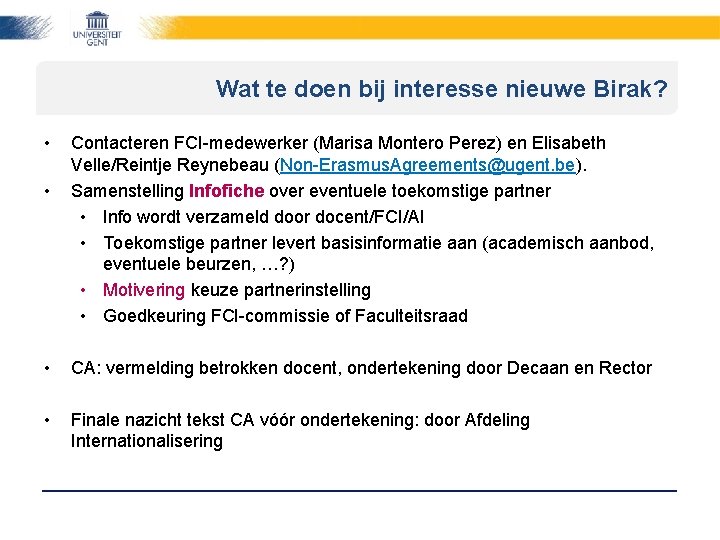 UNIVERSITEIT GENT

Wat te doen bij interesse nieuwe Birak?

• Contacteren FCI-medewerker (Marisa Montero Perez) en Elisabeth Velle/Reintje Reynebeau (Non-ErasmusAgreements@ugent.be).
• Samenstelling Infofiche over eventuele toekomstige partner
  • Info wordt verzameld door docent/FCI/AI
  • Toekomstige partner levert basisinformatie aan (academisch aanbod, eventuele beurzen, …?)
  • Motivering keuze partnerinstelling
  • Goedkeuring FCI-commissie of Faculteitsraad

• CA: vermelding betrokken docent, ondertekening door Decaan en Rector

• Finale nazicht tekst CA vóór ondertekening: door Afdeling Internationalisering